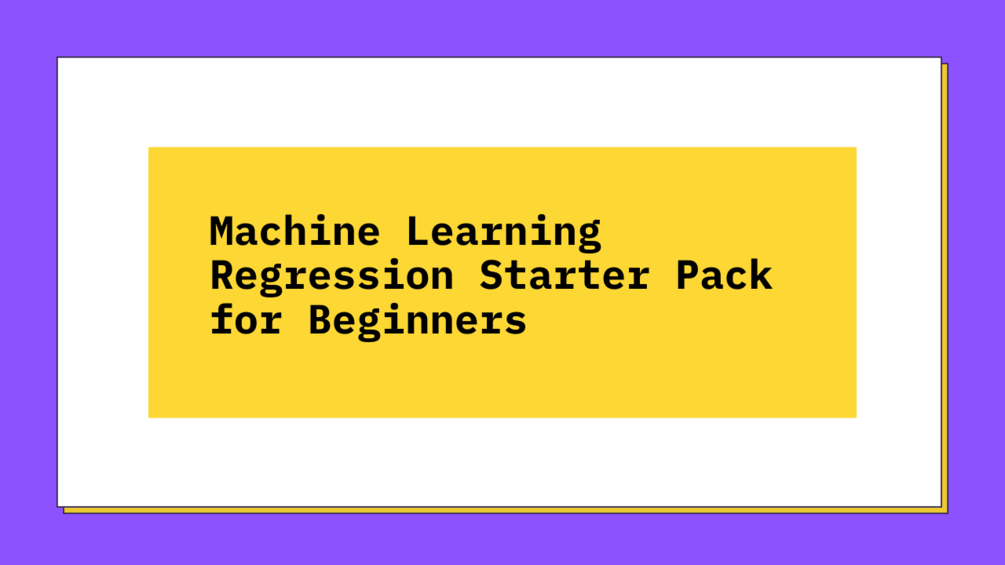 Machine Learning Regression Starter Pack for Beginners